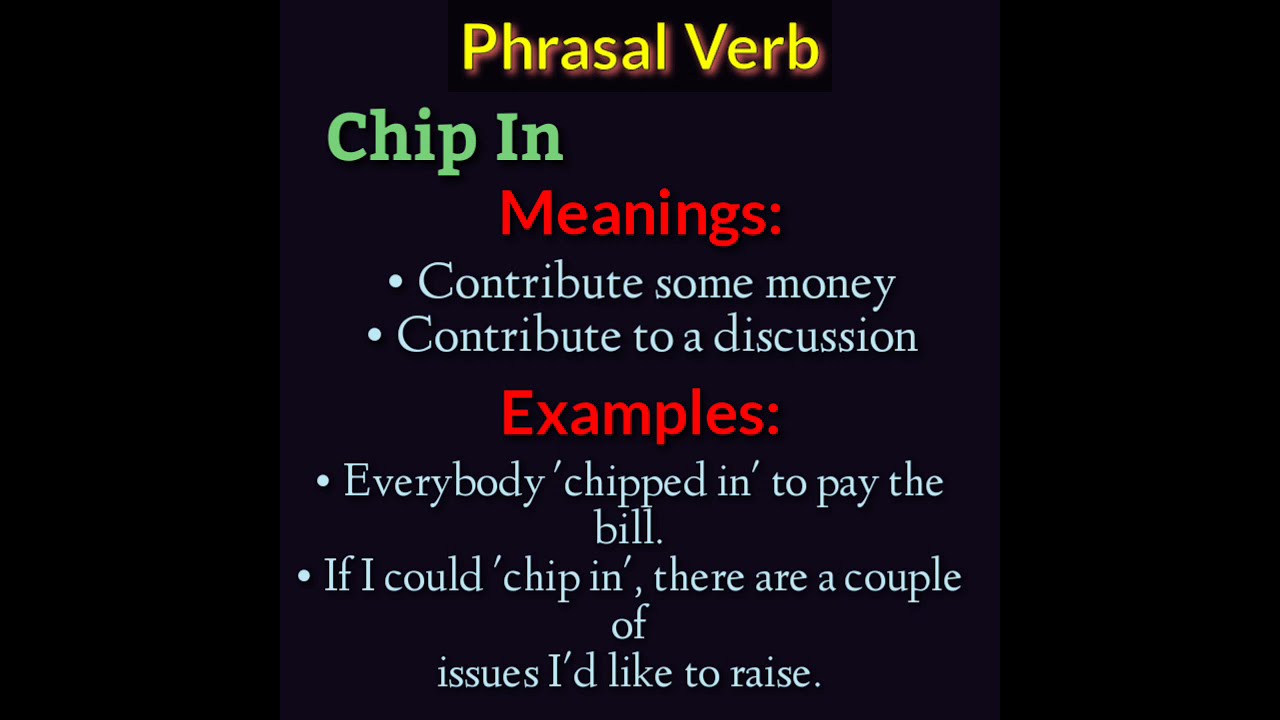 Phrasal Verb

Chip In

Meanings:

• Contribute some money
• Contribute to a discussion

Examples:

• Everybody 'chipped in' to pay the bill.
• If I could 'chip in', there are a couple of issues I'd like to raise.